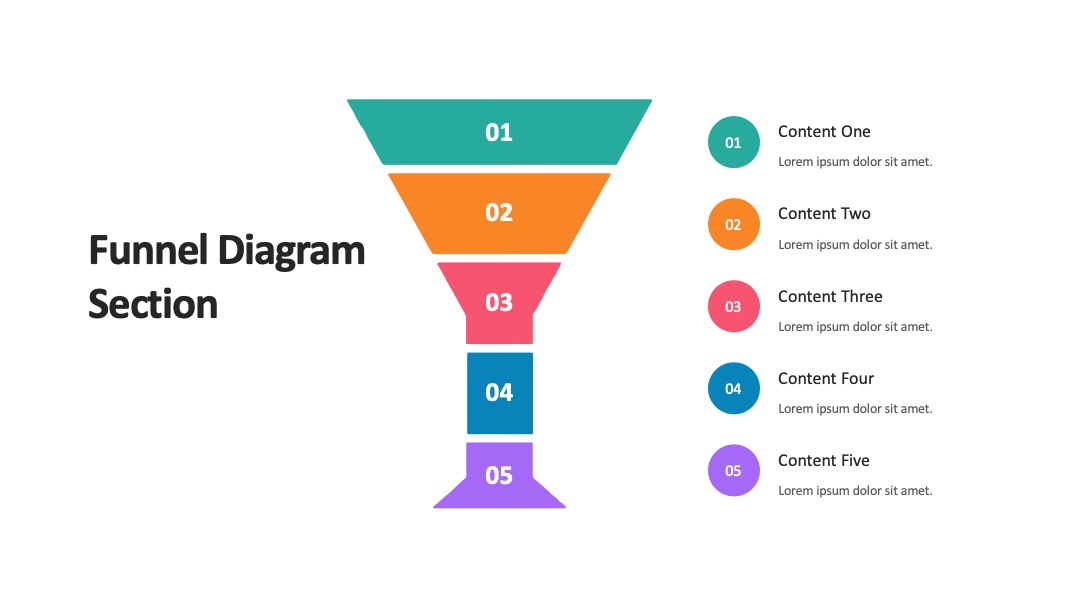 Funnel Diagram Section

01

02

03

04

05

01
Content One
Lorem ipsum dolor sit amet.

02
Content Two
Lorem ipsum dolor sit amet.

03
Content Three
Lorem ipsum dolor sit amet.

04
Content Four
Lorem ipsum dolor sit amet.

05
Content Five
Lorem ipsum dolor sit amet.